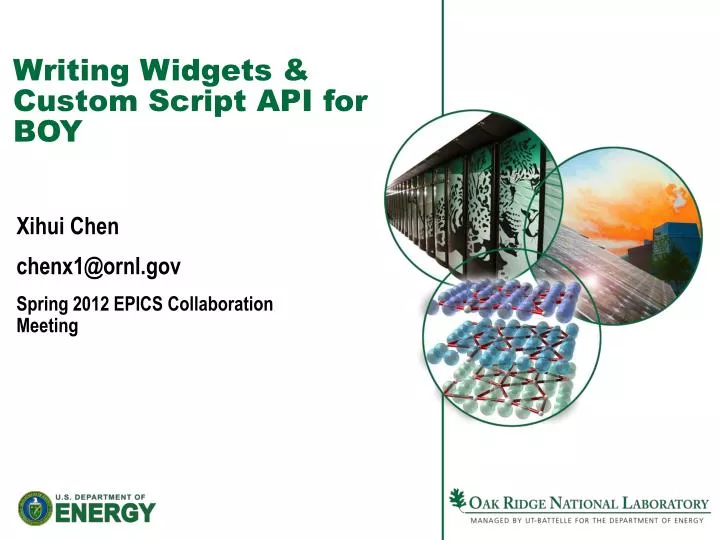 Writing Widgets & Custom Script API for BOY

Xihui Chen

chenx1@ornl.gov

Spring 2012 EPICS Collaboration Meeting

U.S. DEPARTMENT OF ENERGY

OAK RIDGE NATIONAL LABORATORY
MANAGED BY UT-BATTELLE FOR THE DEPARTMENT OF ENERGY